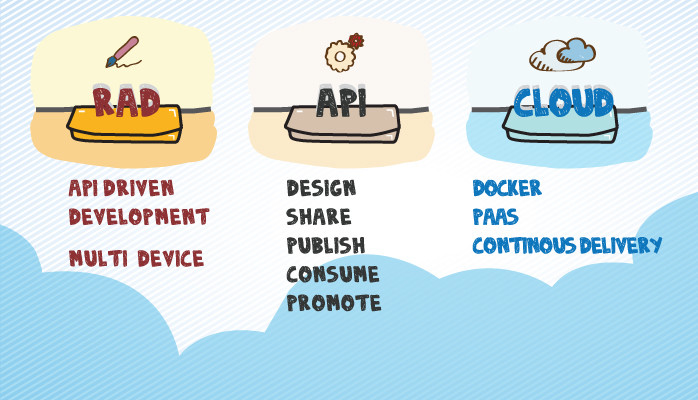 RAD

API DRIVEN DEVELOPMENT

MULTI DEVICE

API

DESIGN
SHARE
PUBLISH
CONSUME
PROMOTE

CLOUD

DOCKER
PAAS
CONTINOUS DELIVERY